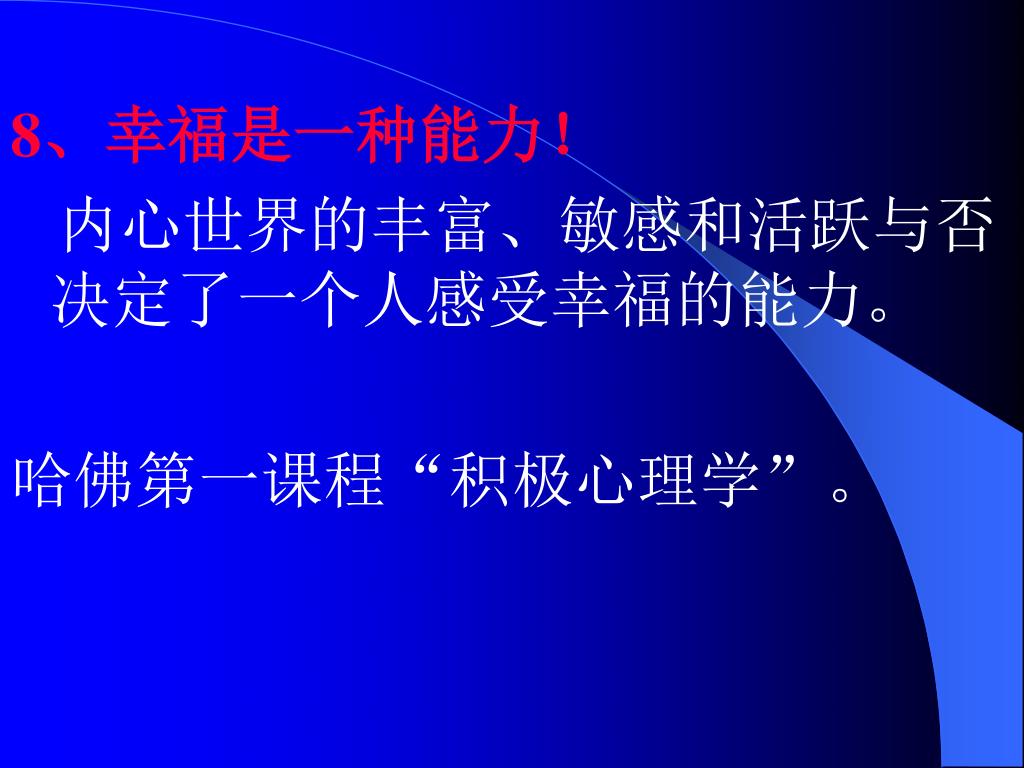 8、幸福是一种能力！

内心世界的丰富、敏感和活跃与否决定了一个人感受幸福的能力。

哈佛第一课程“积极心理学”。